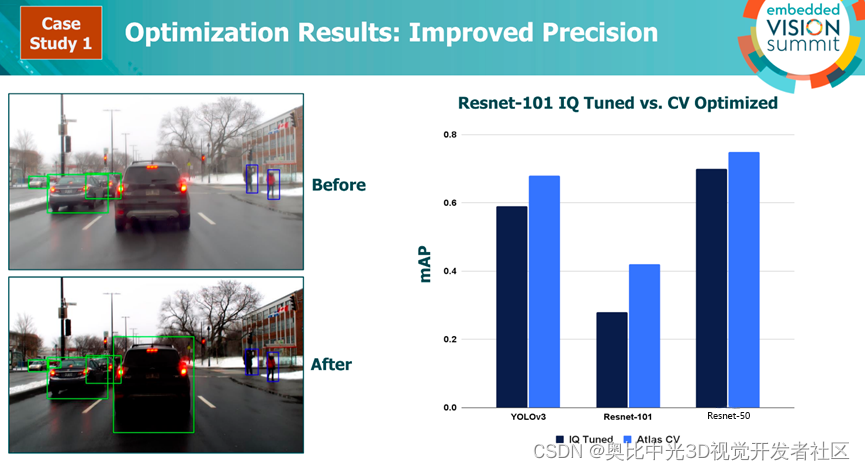 Case Study 1

Optimization Results: Improved Precision

embedded VISION summit

Before

After

Resnet-101 IQ Tuned vs. CV Optimized

mAP

0.8
0.6
0.4
0.2
0.0

YOLOv3
Resnet-101
Resnet-50

IQ Tuned
Atlas CV

CSDN @奥比中光3D视觉开发者社区